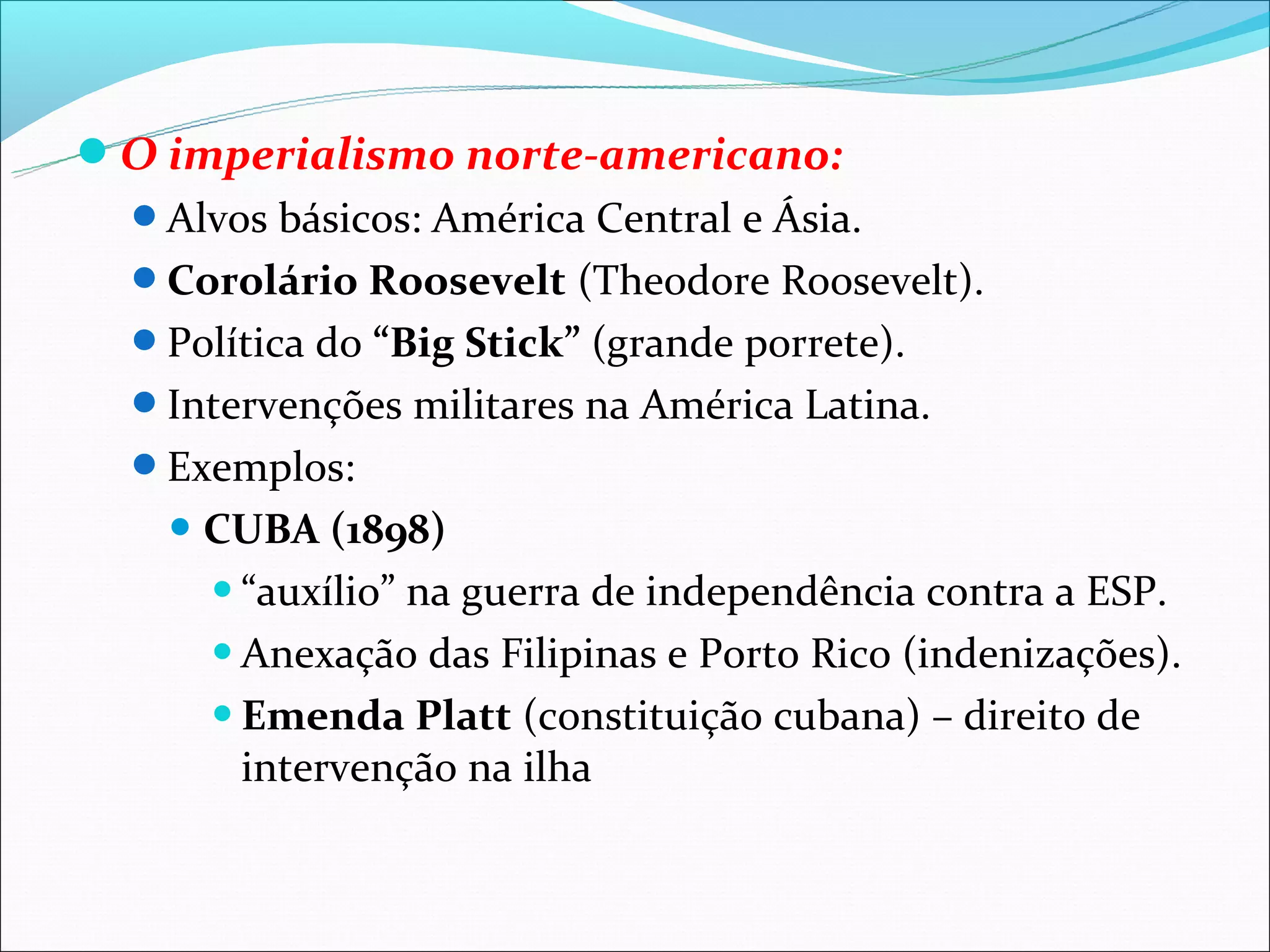 O imperialismo norte-americano:

Alvos básicos: América Central e Ásia.

Corolário Roosevelt (Theodore Roosevelt).

Política do “Big Stick” (grande porrete).

Intervenções militares na América Latina.

Exemplos:

CUBA (1898)

“auxílio” na guerra de independência contra a ESP.

Anexação das Filipinas e Porto Rico (indenizações).

Emenda Platt (constituição cubana) – direito de intervenção na ilha